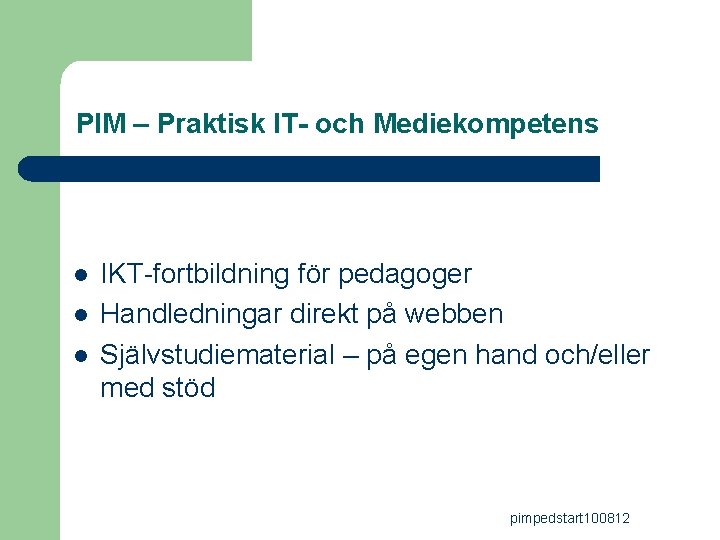 PIM – Praktisk IT- och Mediekompetens

- IKT-fortbildning för pedagoger
- Handledningar direkt på webben
- Självstudiematerial – på egen hand och/eller med stöd

pimpedstart100812